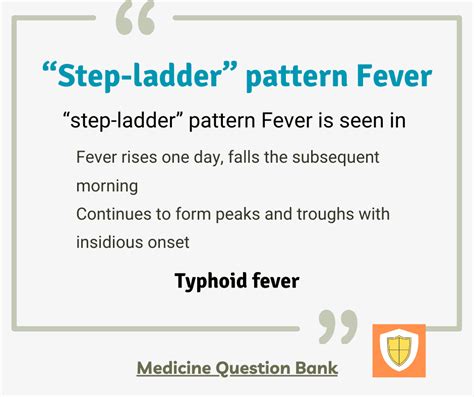 “Step-ladder” pattern Fever

“step-ladder” pattern Fever is seen in

Fever rises one day, falls the subsequent morning
Continues to form peaks and troughs with insidious onset

Typhoid fever

Medicine Question Bank